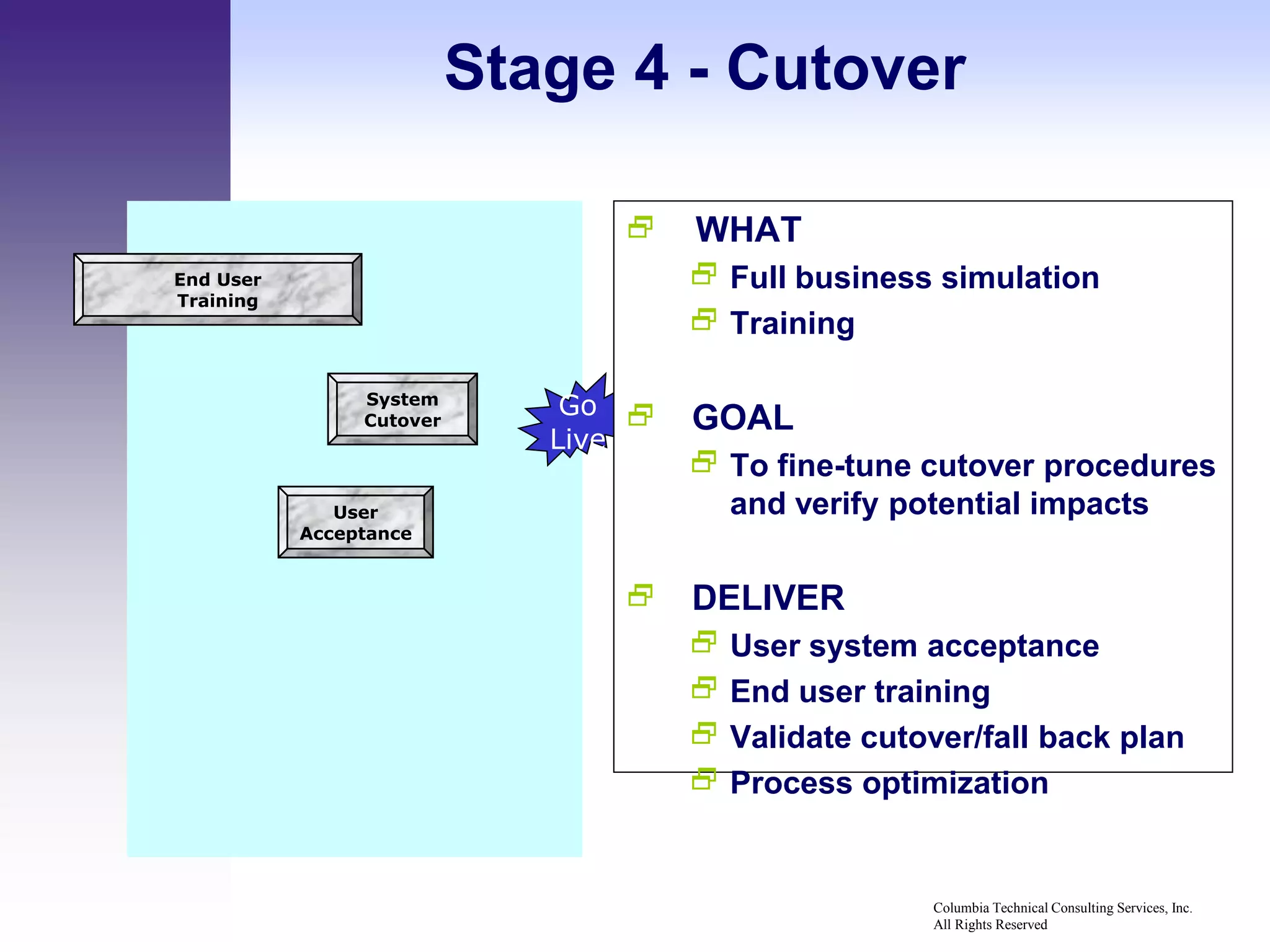 Stage 4 - Cutover

End User Training

System Cutover

User Acceptance

Go Live

WHAT
Full business simulation
Training

GOAL
To fine-tune cutover procedures and verify potential impacts

DELIVER
User system acceptance
End user training
Validate cutover/fall back plan
Process optimization

Columbia Technical Consulting Services, Inc.
All Rights Reserved